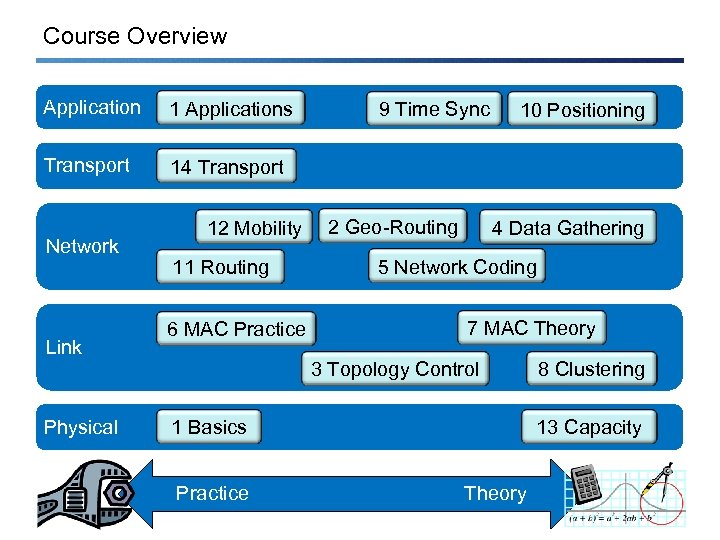 Course Overview

Application
1 Applications
9 Time Sync
10 Positioning

Transport
14 Transport

Network
12 Mobility
2 Geo-Routing
4 Data Gathering
11 Routing
5 Network Coding

Link
6 MAC Practice
7 MAC Theory
3 Topology Control
8 Clustering

Physical
1 Basics
13 Capacity

Practice
Theory

$(a+b)^2 = a^2 + 2ab + b^2$